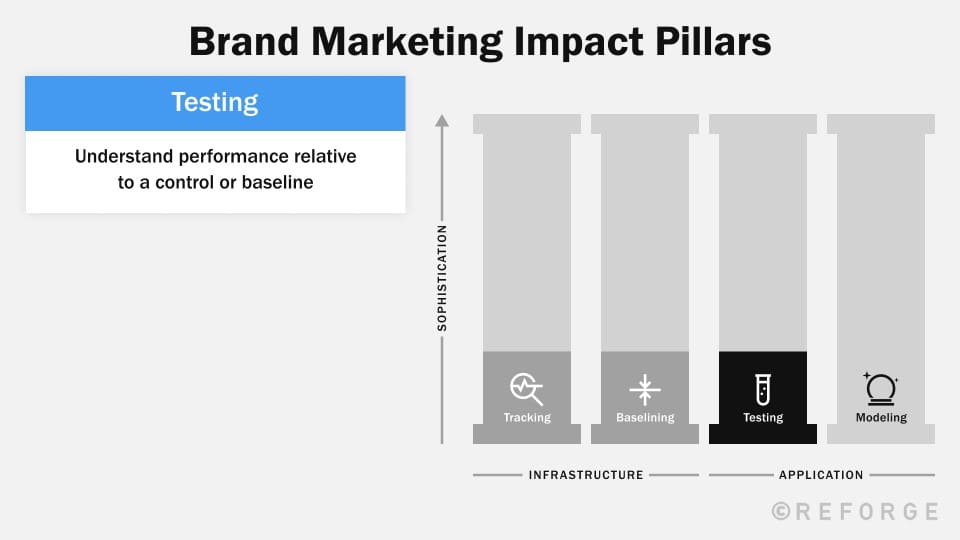 Brand Marketing Impact Pillars

Testing

Understand performance relative to a control or baseline

SOPHISTICATION

Tracking

Baselining

Testing

Modeling

INFRASTRUCTURE

APPLICATION

©REFORGE